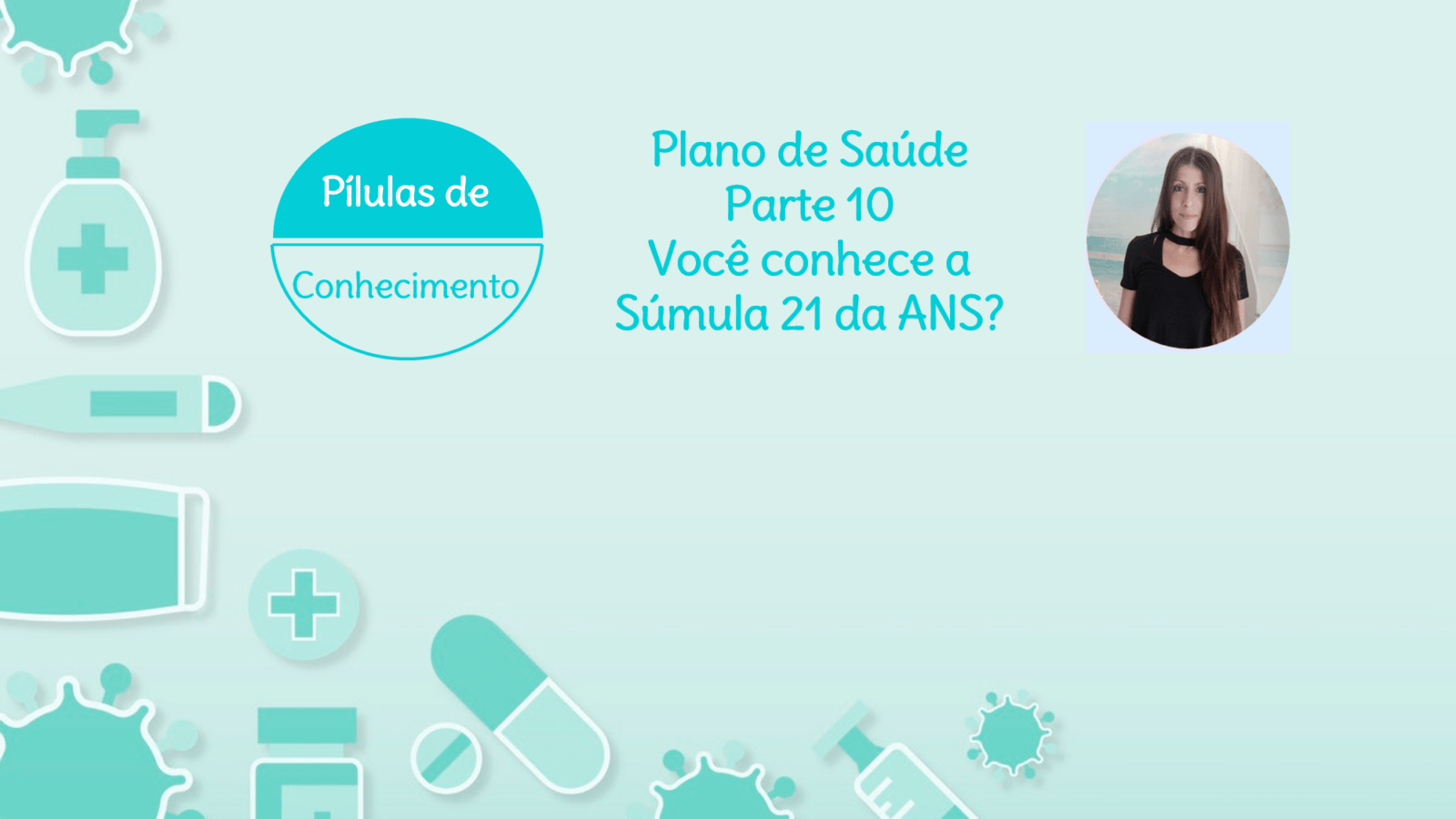 Pílulas de
Conhecimento

Plano de Saúde
Parte 10
Você conhece a
Súmula 21 da ANS?